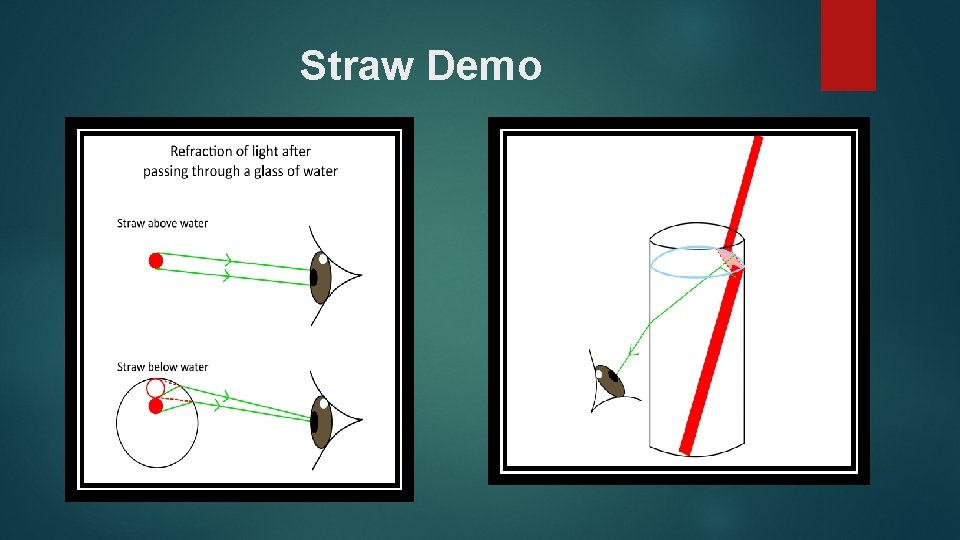 Straw Demo

Refraction of light after passing through a glass of water

Straw above water

Straw below water